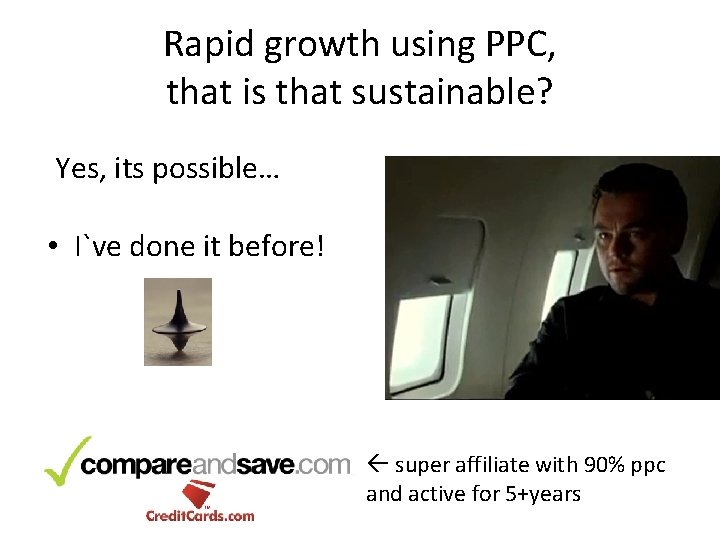 Rapid growth using PPC, that is that sustainable?

Yes, its possible…

• I`ve done it before!

compareandsave.com

CreditCards.com

← super affiliate with 90% ppc and active for 5+years